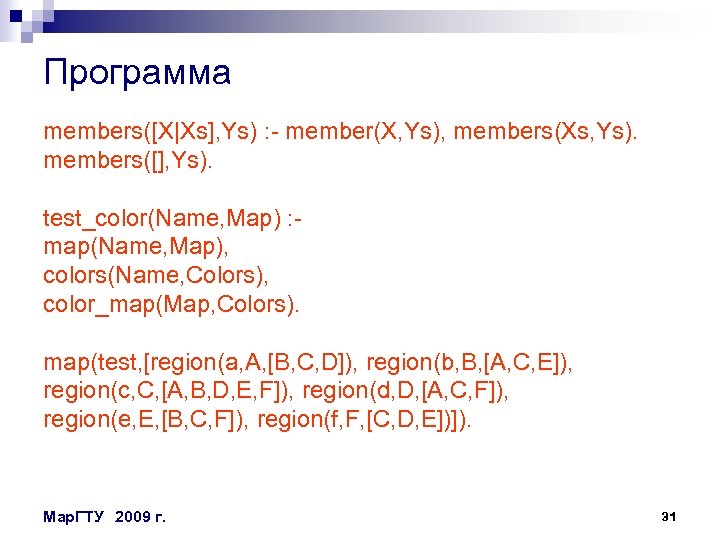 Программа

members([X|Xs],Ys) :- member(X,Ys), members(Xs,Ys).
members([],Ys).

test_color(Name,Map) :-
map(Name,Map),
colors(Name,Colors),
color_map(Map,Colors).

map(test,[region(a,A,[B,C,D]), region(b,B,[A,C,E]),
region(c,C,[A,B,D,E,F]), region(d,D,[A,C,F]),
region(e,E,[B,C,F]), region(f,F,[C,D,E])]).

МарГТУ 2009 г.

31